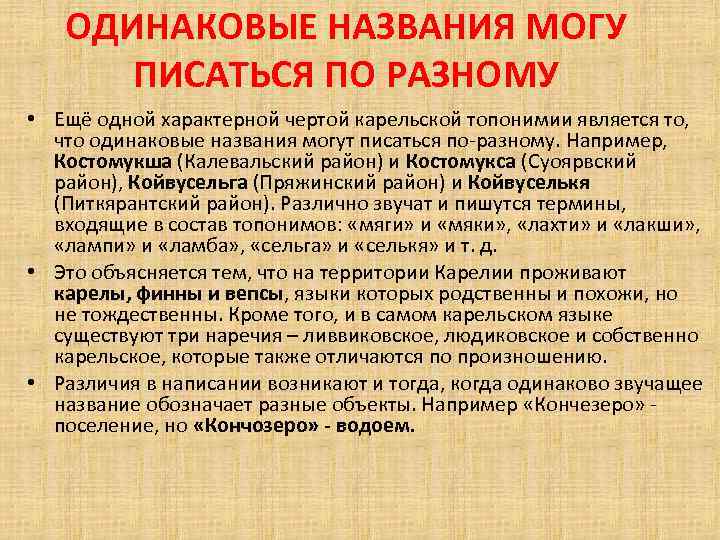 ОДИНАКОВЫЕ НАЗВАНИЯ МОГУ ПИСАТЬСЯ ПО РАЗНОМУ

• Ещё одной характерной чертой карельской топонимии является то, что одинаковые названия могут писаться по-разному. Например, Костомукша (Калевальский район) и Костомукса (Суоярвский район), Койвусельга (Пряжинский район) и Койвуселькя (Питкярантский район). Различно звучат и пишутся термины, входящие в состав топонимов: «мяги» и «мяки», «лахти» и «лакши», «лампи» и «ламба», «сельга» и «селькя» и т. д.

• Это объясняется тем, что на территории Карелии проживают карелы, финны и вепсы, языки которых родственны и похожи, но не тождественны. Кроме того, и в самом карельском языке существуют три наречия – ливвиковское, людиковское и собственно карельское, которые также отличаются по произношению.

• Различия в написании возникают и тогда, когда одинаково звучащее название обозначает разные объекты. Например «Кончезеро» - поселение, но «Кончозеро» - водоем.